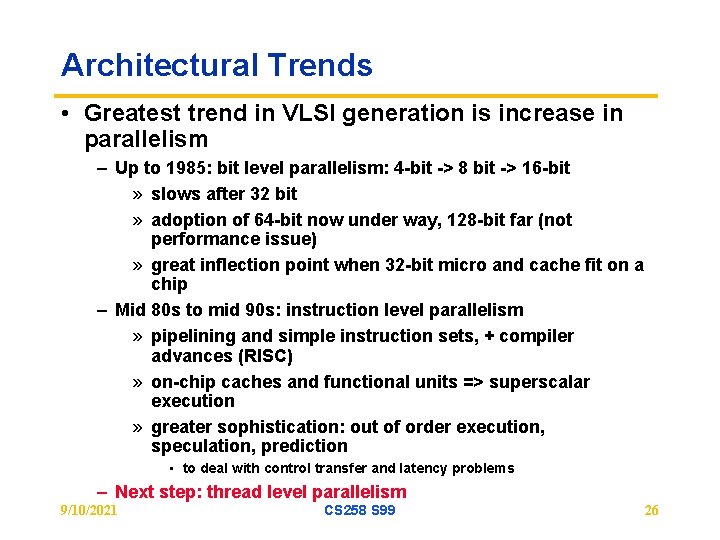 Architectural Trends

• Greatest trend in VLSI generation is increase in parallelism

– Up to 1985: bit level parallelism: 4-bit -> 8 bit -> 16-bit

» slows after 32 bit

» adoption of 64-bit now under way, 128-bit far (not performance issue)

» great inflection point when 32-bit micro and cache fit on a chip

– Mid 80s to mid 90s: instruction level parallelism

» pipelining and simple instruction sets, + compiler advances (RISC)

» on-chip caches and functional units => superscalar execution

» greater sophistication: out of order execution, speculation, prediction

• to deal with control transfer and latency problems

– Next step: thread level parallelism

9/10/2021 CS258 S99 26